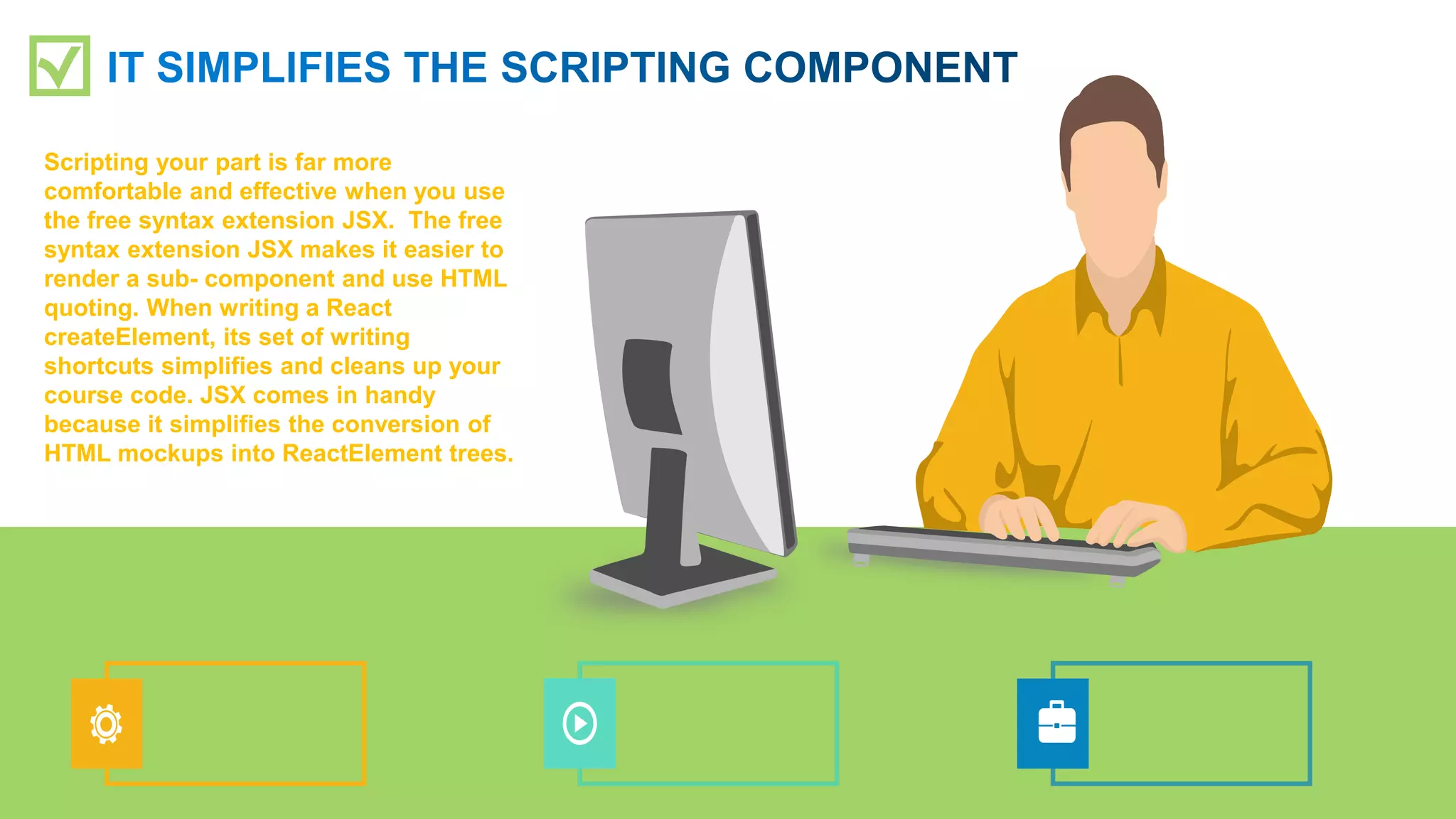 IT SIMPLIFIES THE SCRIPTING COMPONENT

Scripting your part is far more comfortable and effective when you use the free syntax extension JSX. The free syntax extension JSX makes it easier to render a sub- component and use HTML quoting. When writing a React createElement, its set of writing shortcuts simplifies and cleans up your course code. JSX comes in handy because it simplifies the conversion of HTML mockups into ReactElement trees.